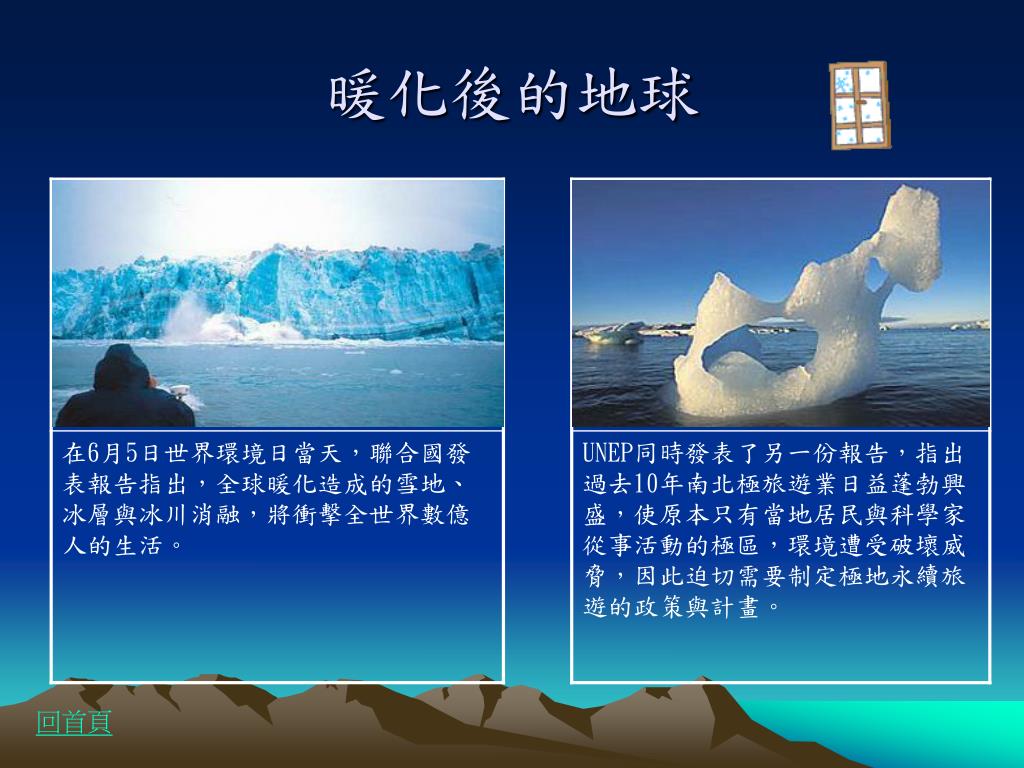 暖化後的地球

在6月5日世界環境日當天，聯合國發表報告指出，全球暖化造成的雪地、冰層與冰川消融，將衝擊全世界數億人的生活。

UNEP同時發表了另一份報告，指出過去10年南北極旅遊業日益蓬勃興盛，使原本只有當地居民與科學家從事活動的極區，環境遭受破壞威脅，因此迫切需要制定極地永續旅遊的政策與計畫。

回首頁